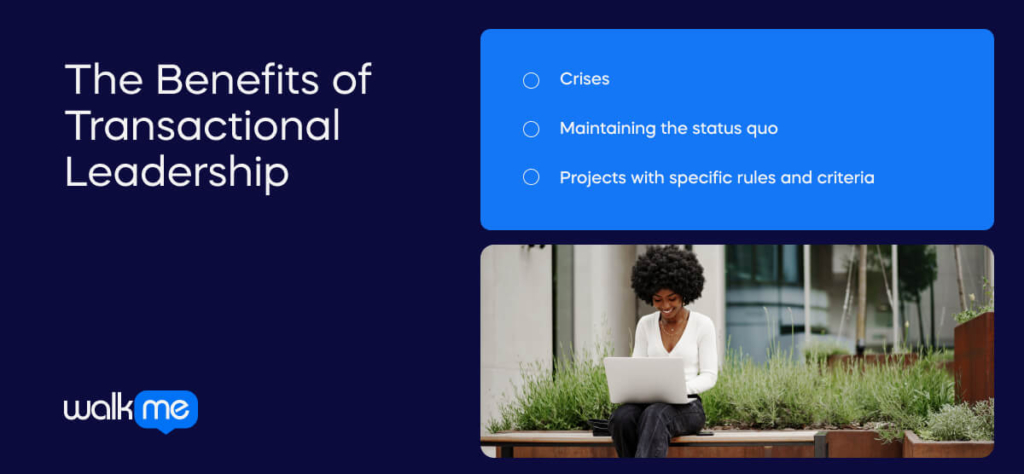 The Benefits of Transactional Leadership

Crises

Maintaining the status quo

Projects with specific rules and criteria

walk me